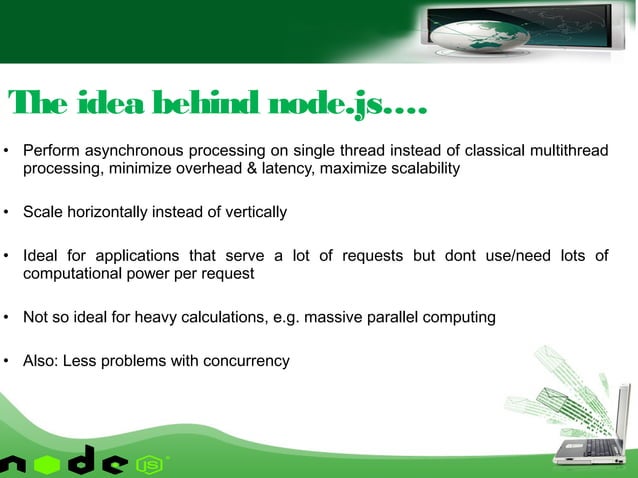 The idea behind node.js….

• Perform asynchronous processing on single thread instead of classical multithread processing, minimize overhead & latency, maximize scalability

• Scale horizontally instead of vertically

• Ideal for applications that serve a lot of requests but dont use/need lots of computational power per request

• Not so ideal for heavy calculations, e.g. massive parallel computing

• Also: Less problems with concurrency

node JS